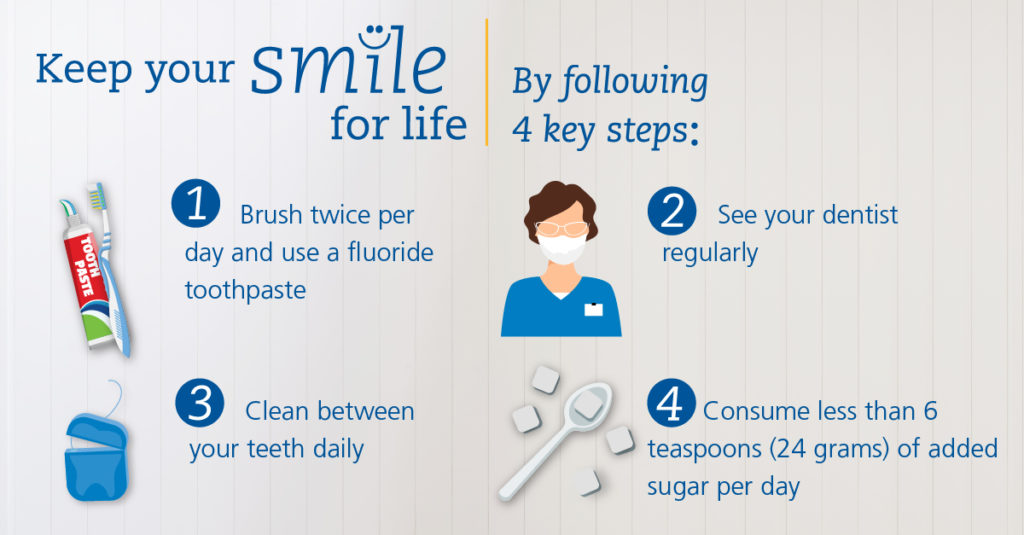 Keep your smile for life

By following 4 key steps:

TOOTH PASTE

1 Brush twice per day and use a fluoride toothpaste

2 See your dentist regularly

3 Clean between your teeth daily

4 Consume less than 6 teaspoons (24 grams) of added sugar per day